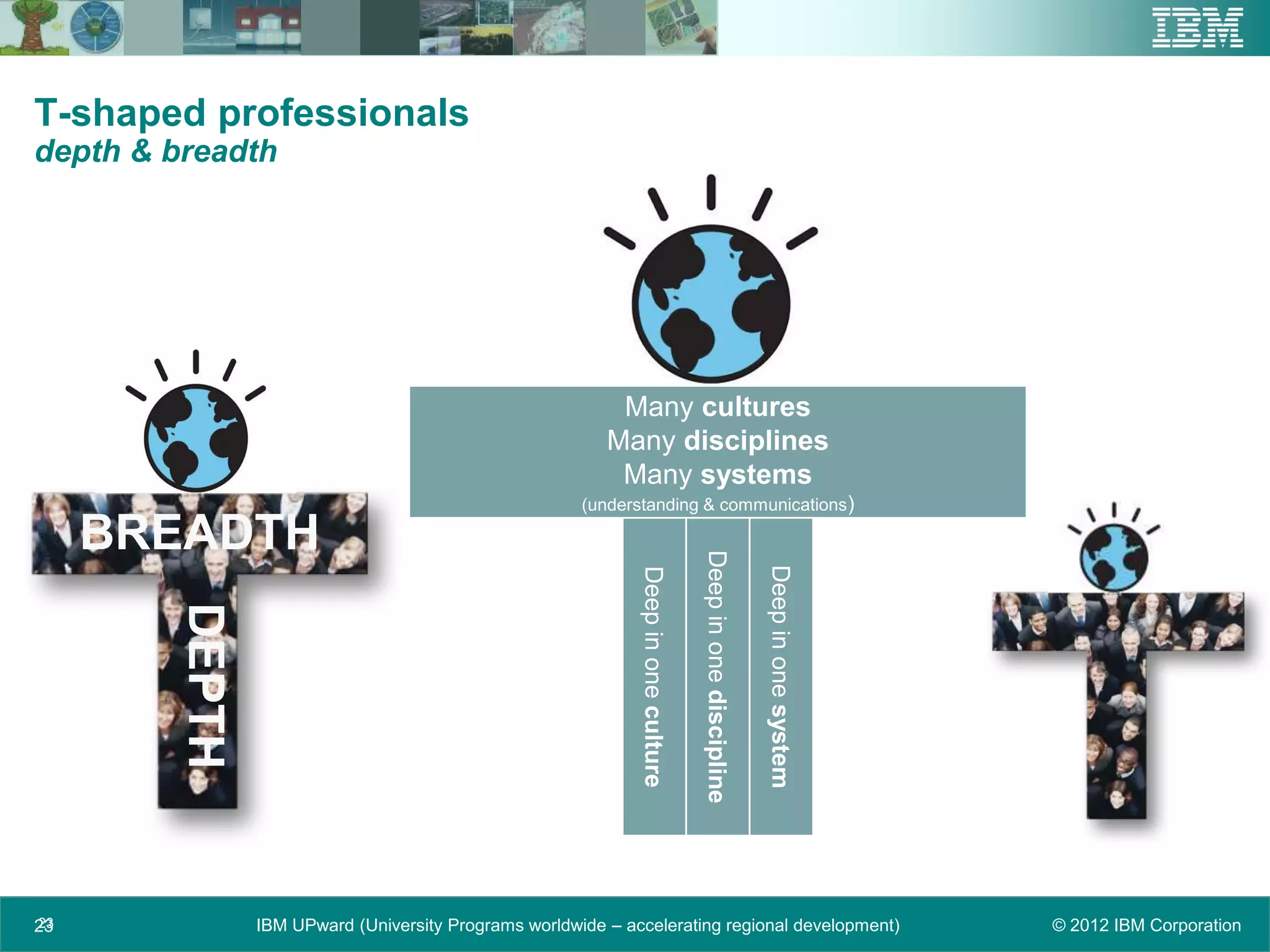 IBM

T-shaped professionals
depth & breadth

BREADTH

DEPTH

Many cultures
Many disciplines
Many systems
(understanding & communications)

Deep in one culture

Deep in one discipline

Deep in one system

23

IBM UPward (University Programs worldwide – accelerating regional development)

© 2012 IBM Corporation